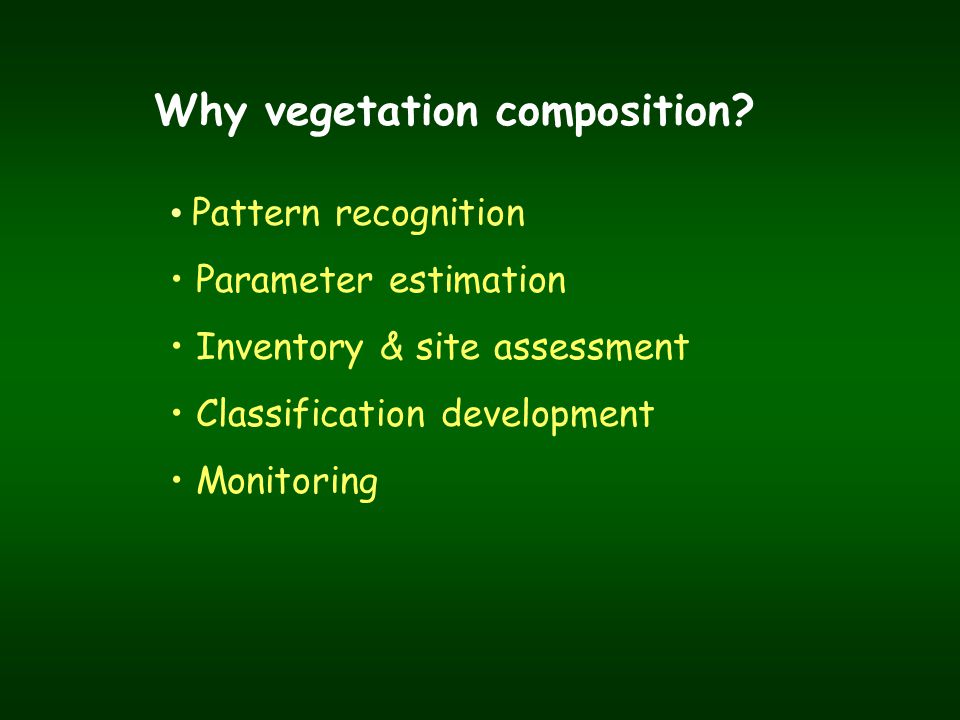 Why vegetation composition?

• Pattern recognition
• Parameter estimation
• Inventory & site assessment
• Classification development
• Monitoring